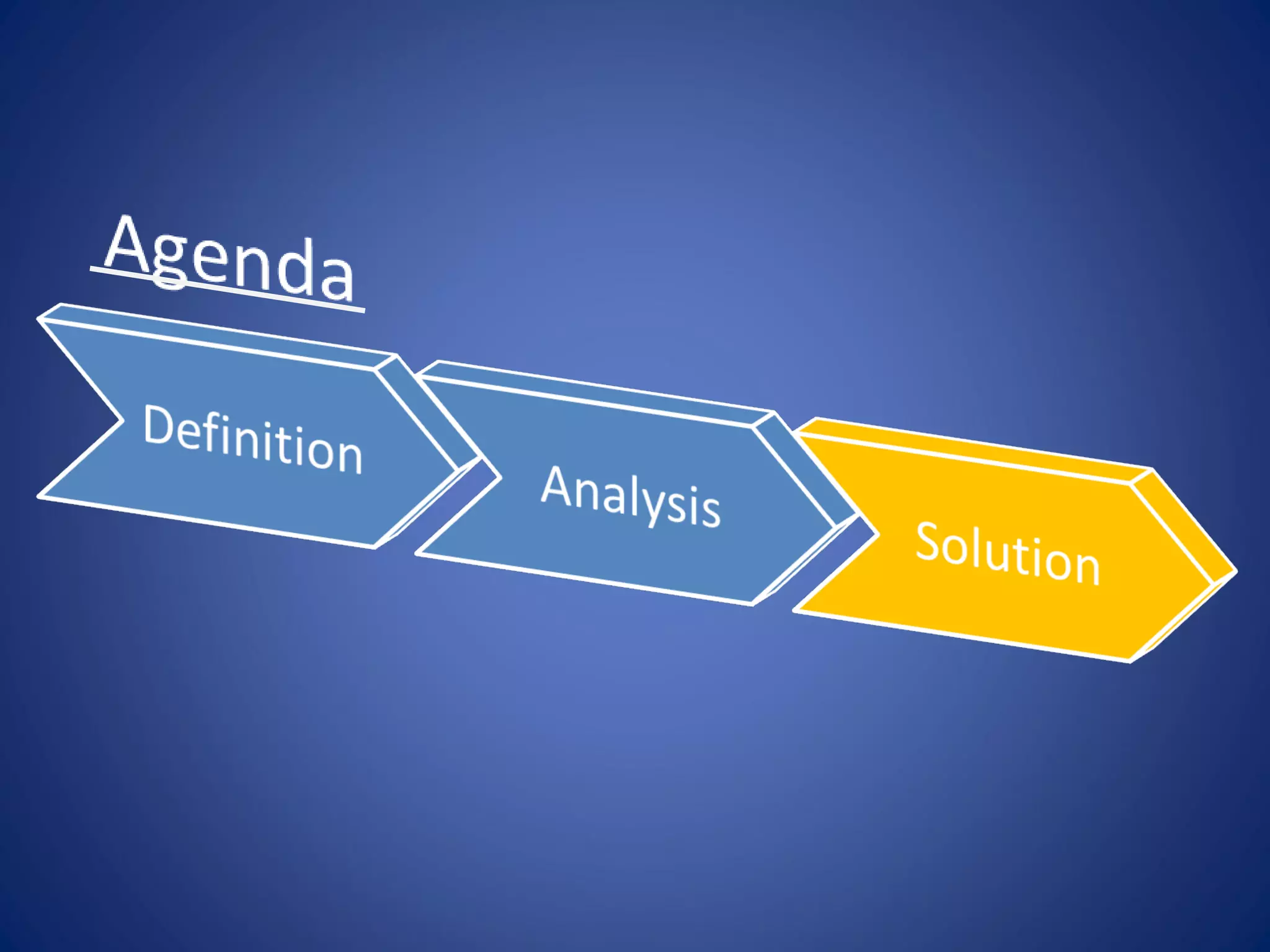 Agenda

Definition

Analysis

Solution